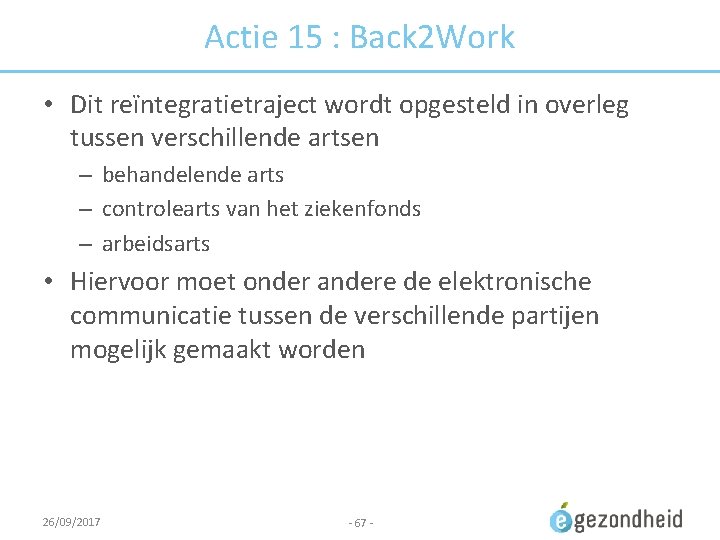 Actie 15 : Back2Work

• Dit reïntegratietraject wordt opgesteld in overleg tussen verschillende artsen

– behandelende arts

– controlearts van het ziekenfonds

– arbeidsarts

• Hiervoor moet onder andere de elektronische communicatie tussen de verschillende partijen mogelijk gemaakt worden

26/09/2017

- 67 -

egezondheid